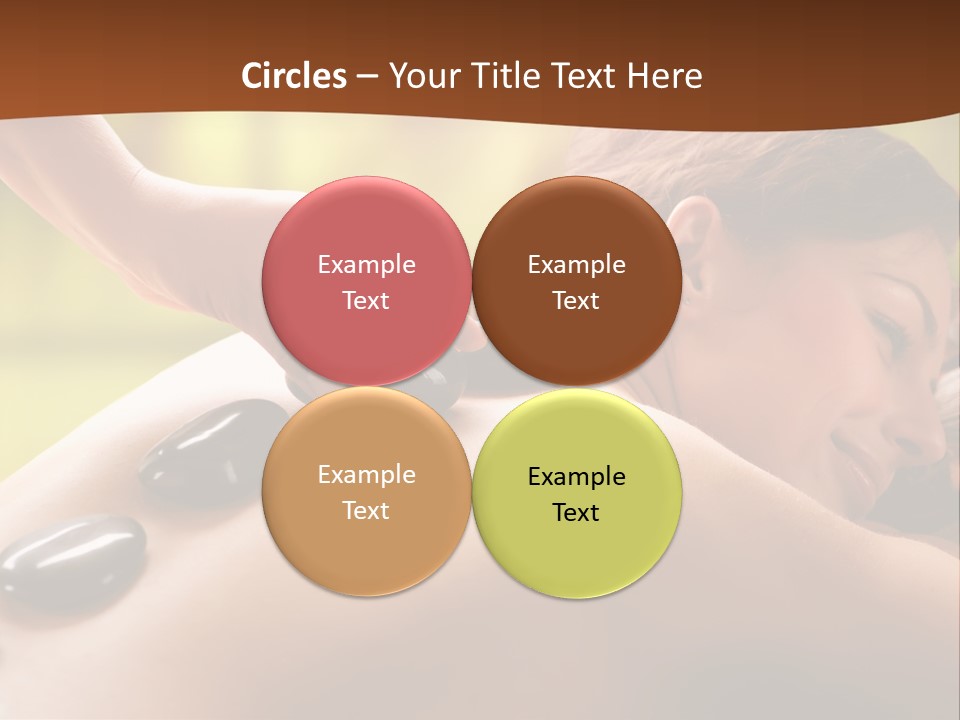 Circles – Your Title Text Here

Example Text

Example Text

Example Text

Example Text